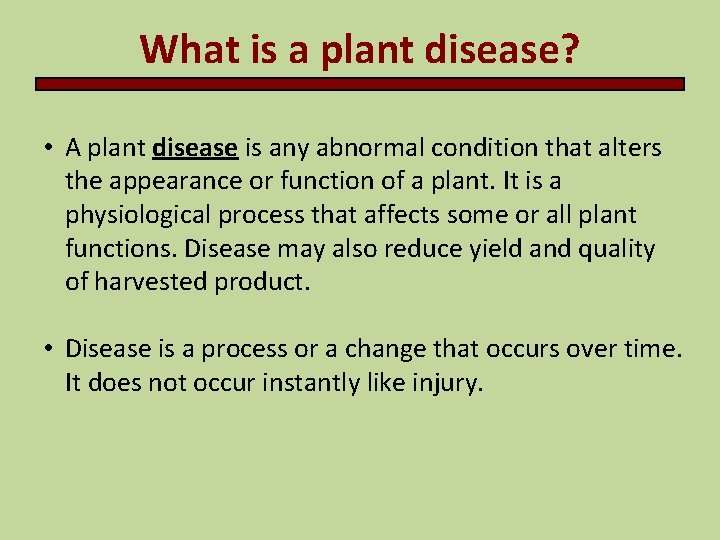 What is a plant disease?

• A plant disease is any abnormal condition that alters the appearance or function of a plant. It is a physiological process that affects some or all plant functions. Disease may also reduce yield and quality of harvested product.

• Disease is a process or a change that occurs over time. It does not occur instantly like injury.